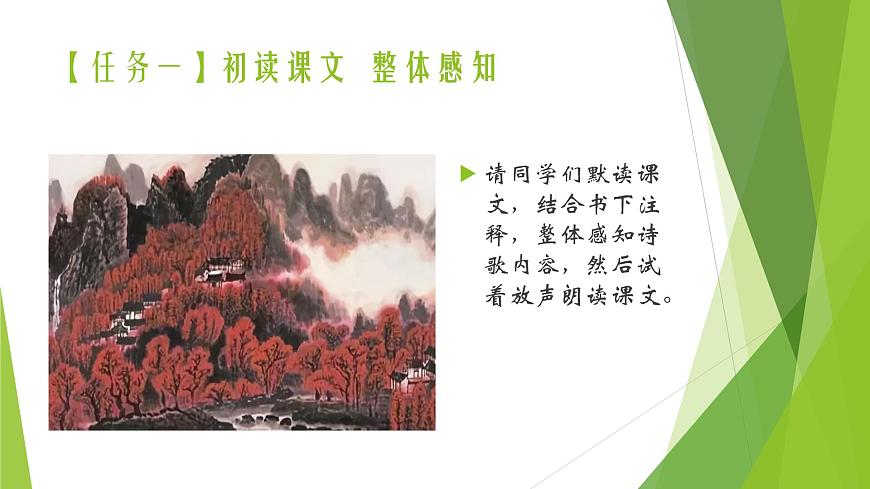 【任务一】初读课文 整体感知

请同学们默读课文，结合书下注释，整体感知诗歌内容，然后试着放声朗读课文。